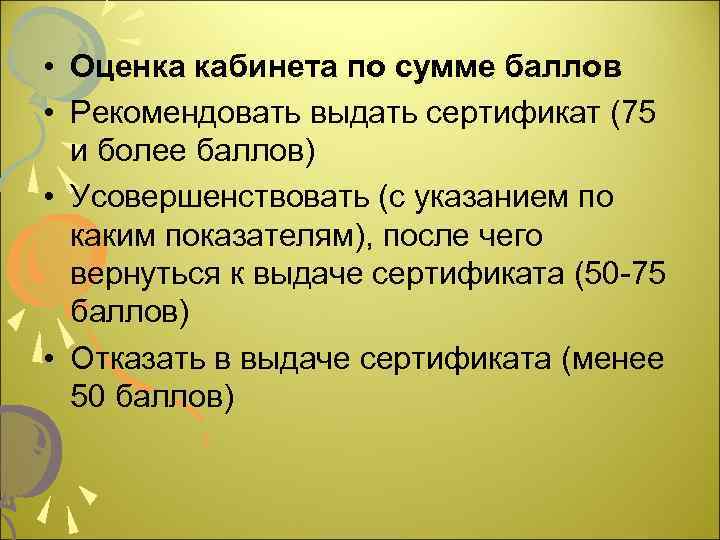 • Оценка кабинета по сумме баллов
• Рекомендовать выдать сертификат (75 и более баллов)
• Усовершенствовать (с указанием по каким показателям), после чего вернуться к выдаче сертификата (50-75 баллов)
• Отказать в выдаче сертификата (менее 50 баллов)